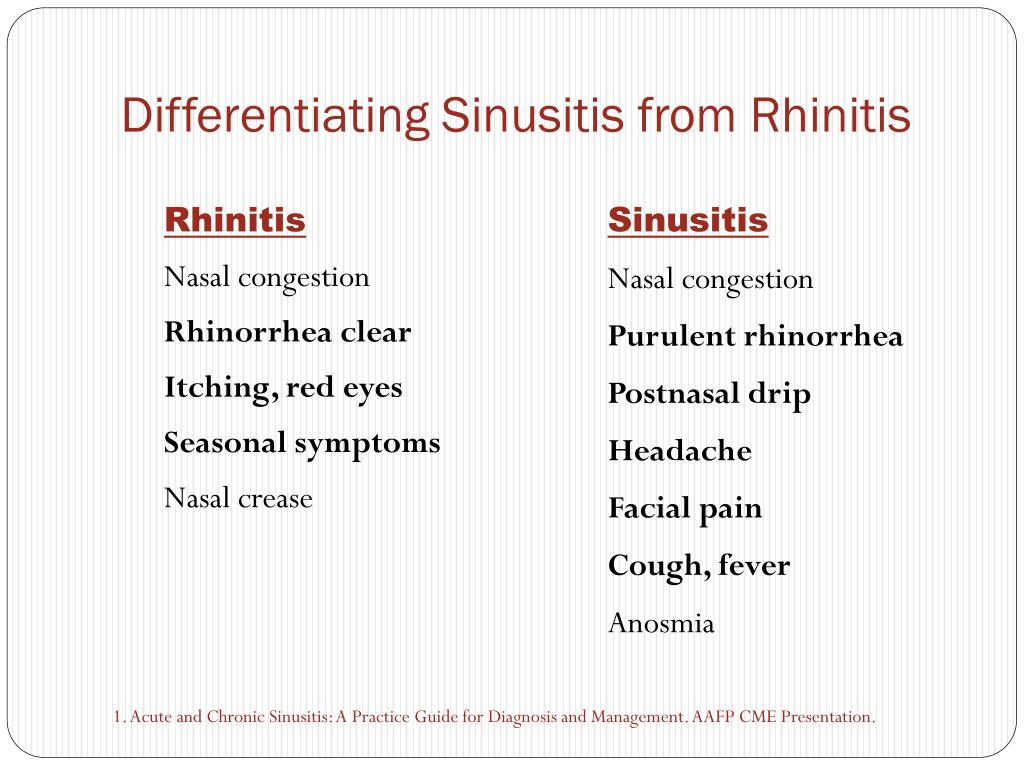 Differentiating Sinusitis from Rhinitis

Rhinitis
Nasal congestion
Rhinorrhea clear
Itching, red eyes
Seasonal symptoms
Nasal crease

Sinusitis
Nasal congestion
Purulent rhinorrhea
Postnasal drip
Headache
Facial pain
Cough, fever
Anosmia

1. Acute and Chronic Sinusitis: A Practice Guide for Diagnosis and Management. AAFP CME Presentation.